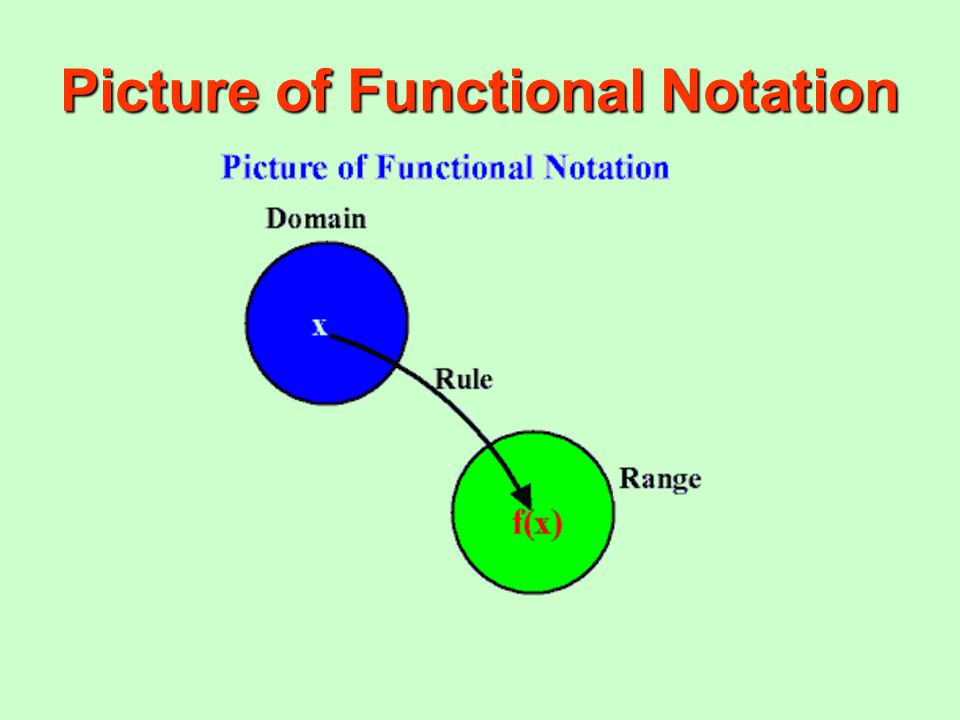 Picture of Functional Notation

Picture of Functional Notation

Domain

x

Rule

Range

f(x)